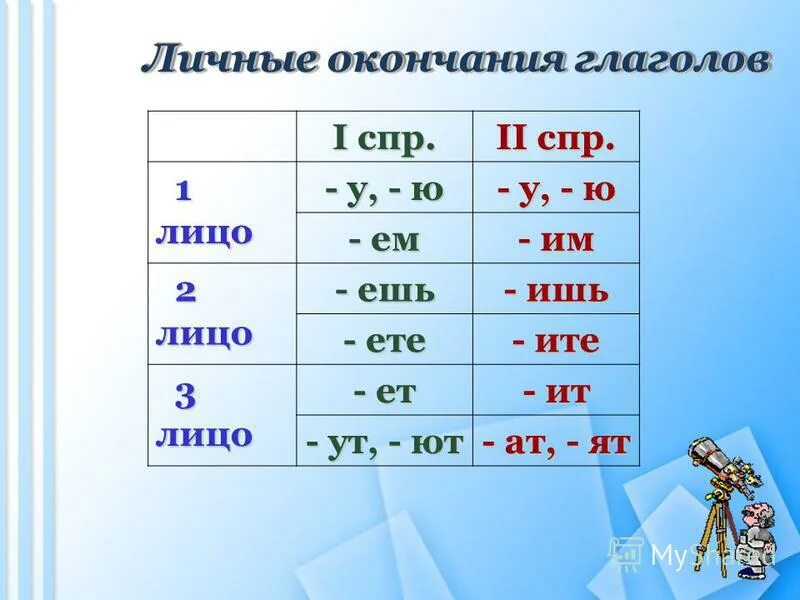 Личные окончания глаголов

| | I спр. | II спр. |
|---|---|---|
| 1 лицо | - у, - ю | - у, - ю |
| | - ем | - им |
| 2 лицо | - ешь | - ишь |
| | - ете | - ите |
| 3 лицо | - ет | - ит |
| | - ут, - ют | - ат, - ят |

MyShared